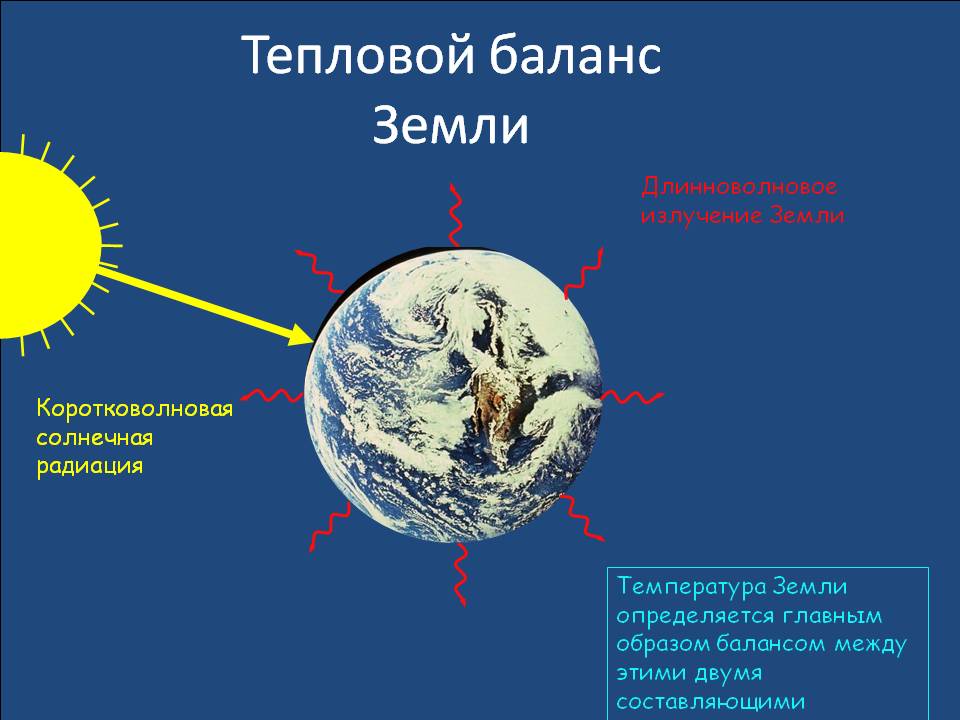 Тепловой баланс Земли

Длинноволновое излучение Земли

Коротковолновая солнечная радиация

Температура Земли определяется главным образом балансом между этими двумя составляющими